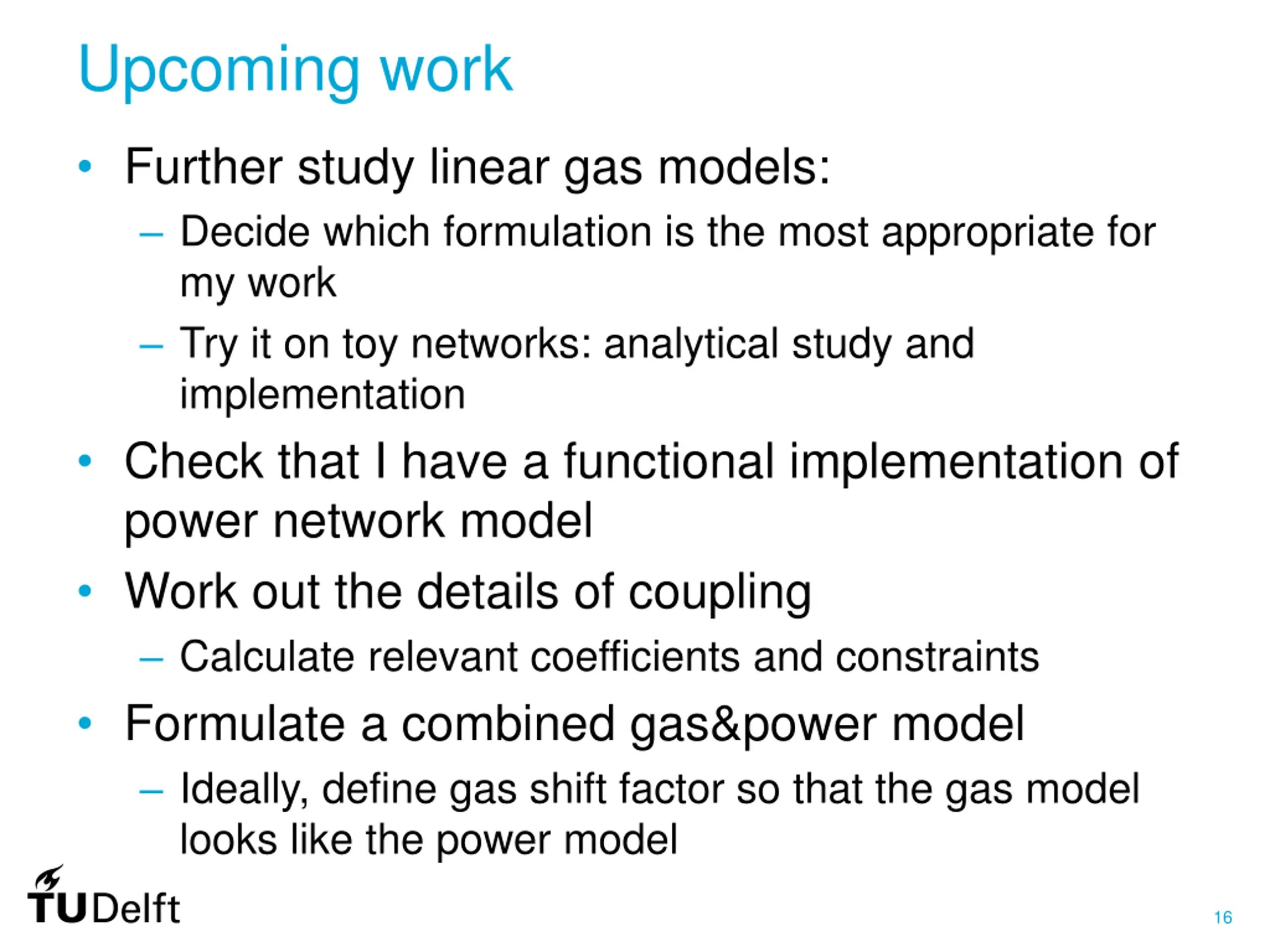 Upcoming work

• Further study linear gas models:
  – Decide which formulation is the most appropriate for my work
  – Try it on toy networks: analytical study and implementation
• Check that I have a functional implementation of power network model
• Work out the details of coupling
  – Calculate relevant coefficients and constraints
• Formulate a combined gas&power model
  – Ideally, define gas shift factor so that the gas model looks like the power model

TUDelft

16